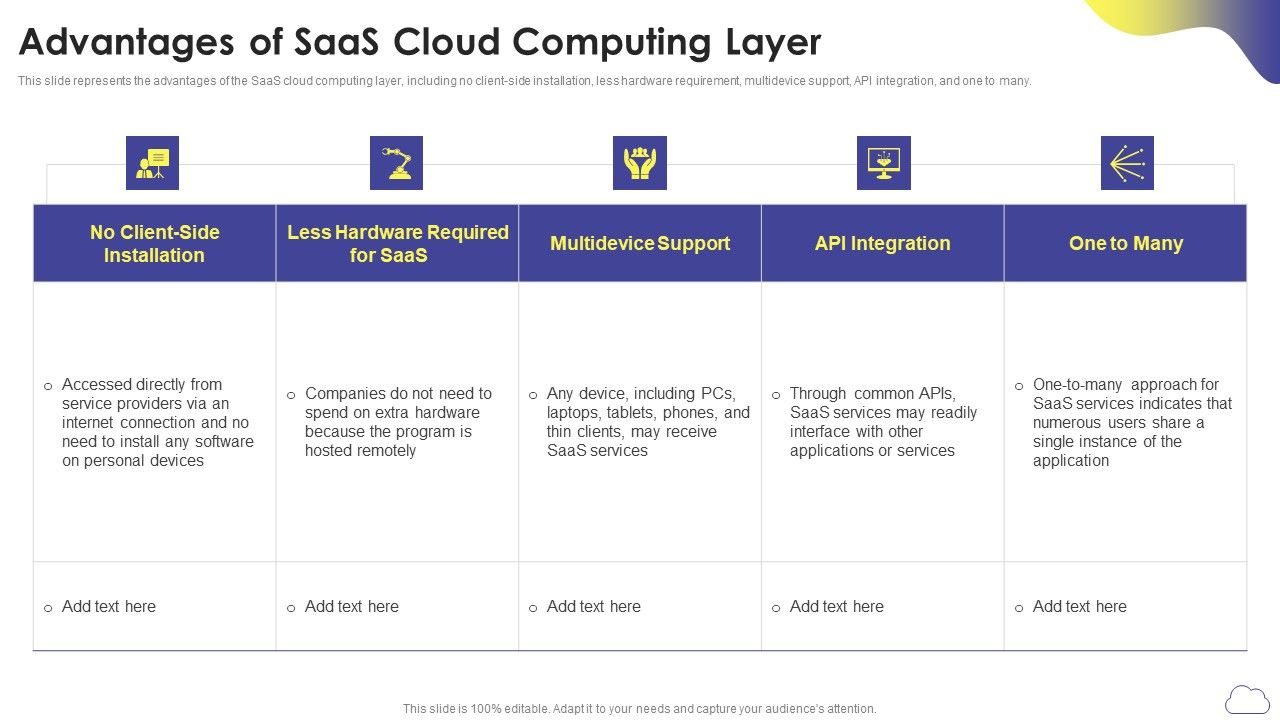 Advantages of SaaS Cloud Computing Layer

This slide represents the advantages of the SaaS cloud computing layer, including no client-side installation, less hardware requirement, multidevice support, API integration, and one to many.

| No Client-Side Installation | Less Hardware Required for SaaS | Multidevice Support | API Integration | One to Many |
|---|---|---|---|---|
| o Accessed directly from service providers via an internet connection and no need to install any software on personal devices | o Companies do not need to spend on extra hardware because the program is hosted remotely | o Any device, including PCs, laptops, tablets, phones, and thin clients, may receive SaaS services | o Through common APIs, SaaS services may readily interface with other applications or services | o One-to-many approach for SaaS services indicates that numerous users share a single instance of the application |
| o Add text here | o Add text here | o Add text here | o Add text here | o Add text here |

This slide is 100% editable. Adapt it to your needs and capture your audience's attention.